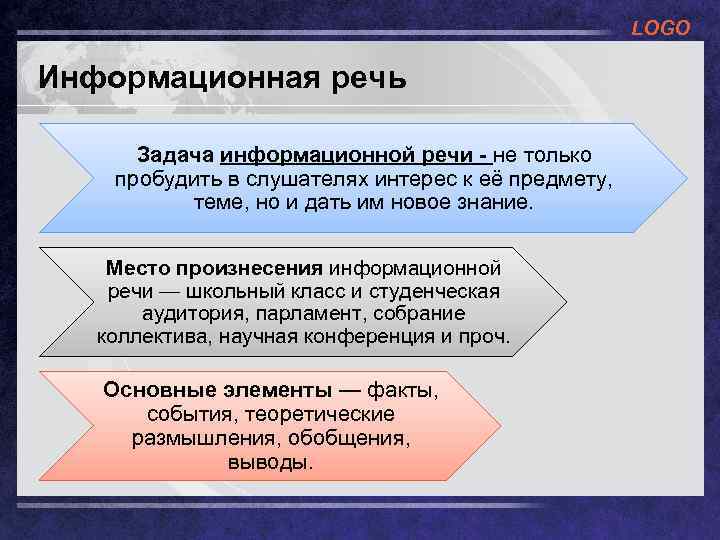 LOGO

Информационная речь

Задача информационной речи - не только пробудить в слушателях интерес к её предмету, теме, но и дать им новое знание.

Место произнесения информационной речи — школьный класс и студенческая аудитория, парламент, собрание коллектива, научная конференция и проч.

Основные элементы — факты, события, теоретические размышления, обобщения, выводы.